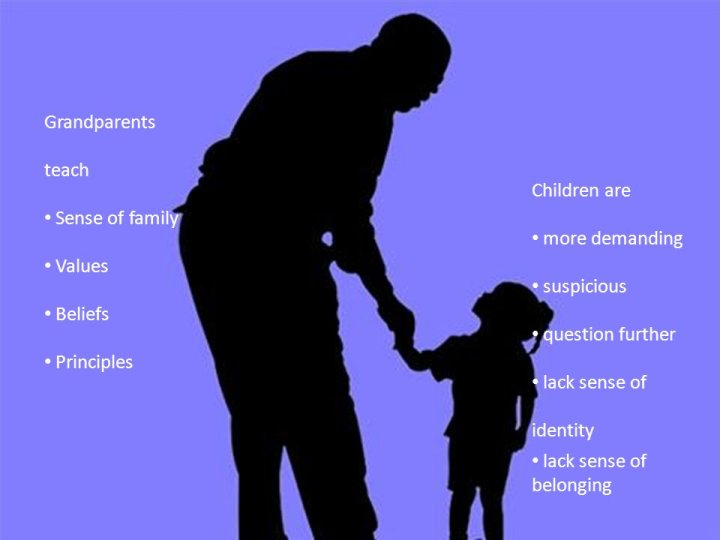 Grandparents

teach

• Sense of family

• Values

• Beliefs

• Principles

Children are

• more demanding

• suspicious

• question further

• lack sense of

identity

• lack sense of belonging